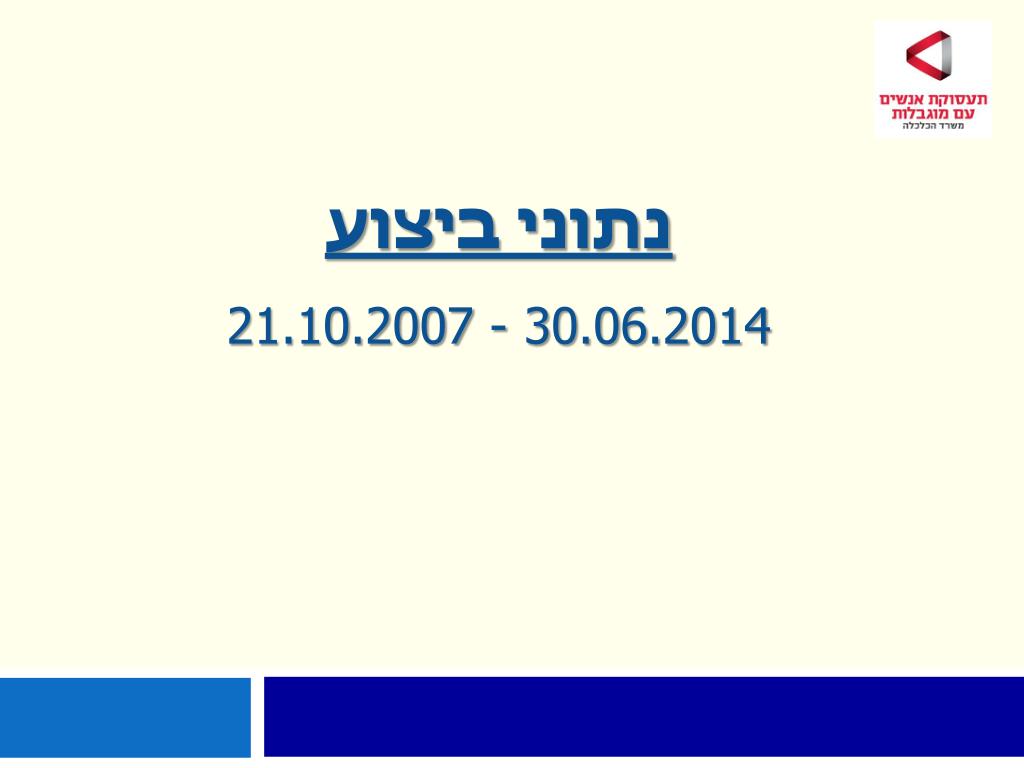 תעסוקת אנשים
עם מוגבלות
משרד הכלכלה

נתוני ביצוע

21.10.2007 - 30.06.2014